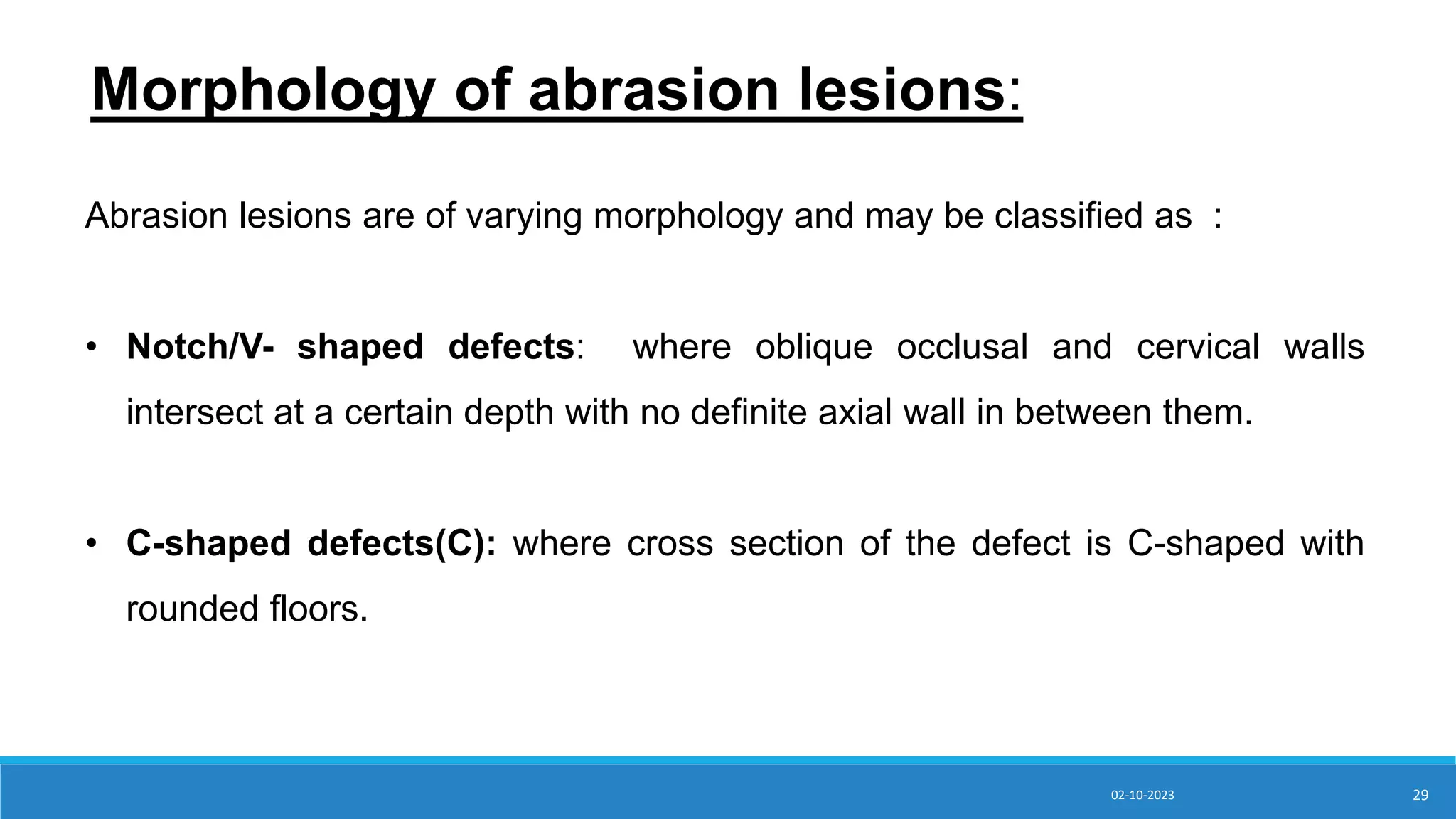 Morphology of abrasion lesions:

Abrasion lesions are of varying morphology and may be classified as :

• Notch/V- shaped defects: where oblique occlusal and cervical walls intersect at a certain depth with no definite axial wall in between them.

• C-shaped defects(C): where cross section of the defect is C-shaped with rounded floors.

02-10-2023

29